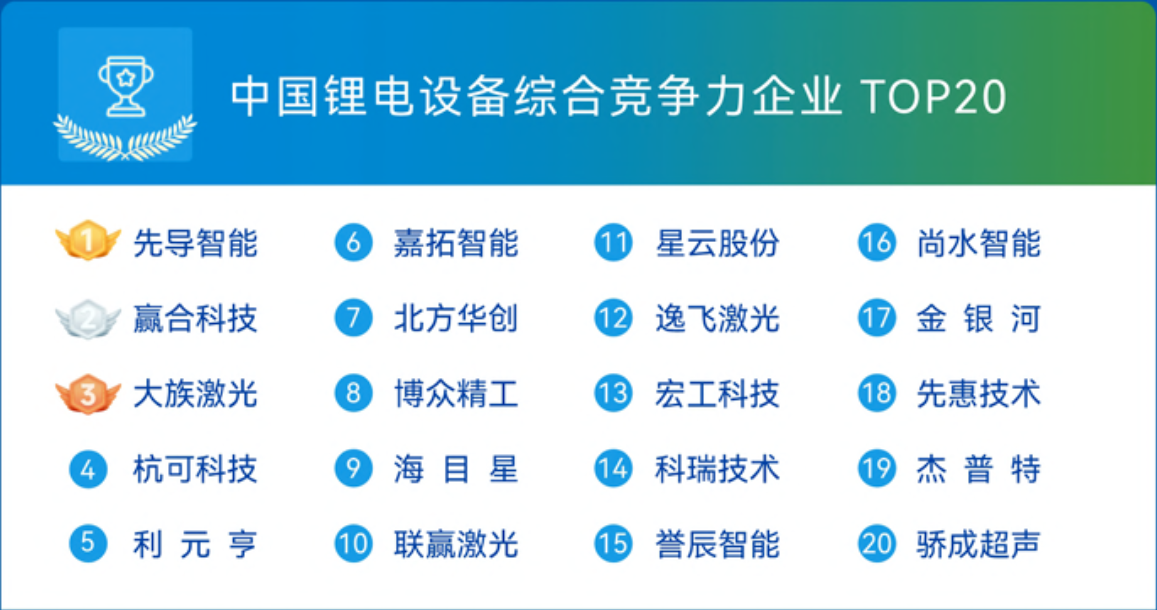 中国锂电设备综合竞争力企业 TOP20

1 先导智能
2 赢合科技
3 大族激光
4 杭可科技
5 利元亨

6 嘉拓智能
7 北方华创
8 博众精工
9 海目星
10 联赢激光

11 星云股份
12 逸飞激光
13 宏工科技
14 科瑞技术
15 誉辰智能

16 尚水智能
17 金银河
18 先惠技术
19 杰普特
20 骄成超声